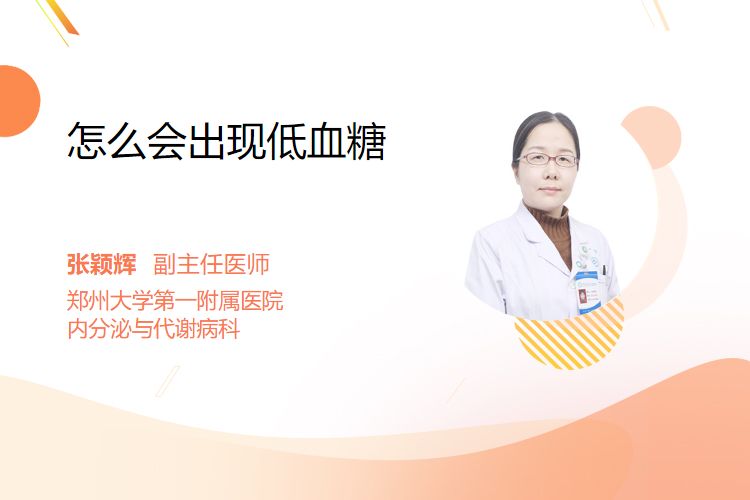 怎么会出现低血糖

张颖辉 副主任医师
郑州大学第一附属医院
内分泌与代谢病科